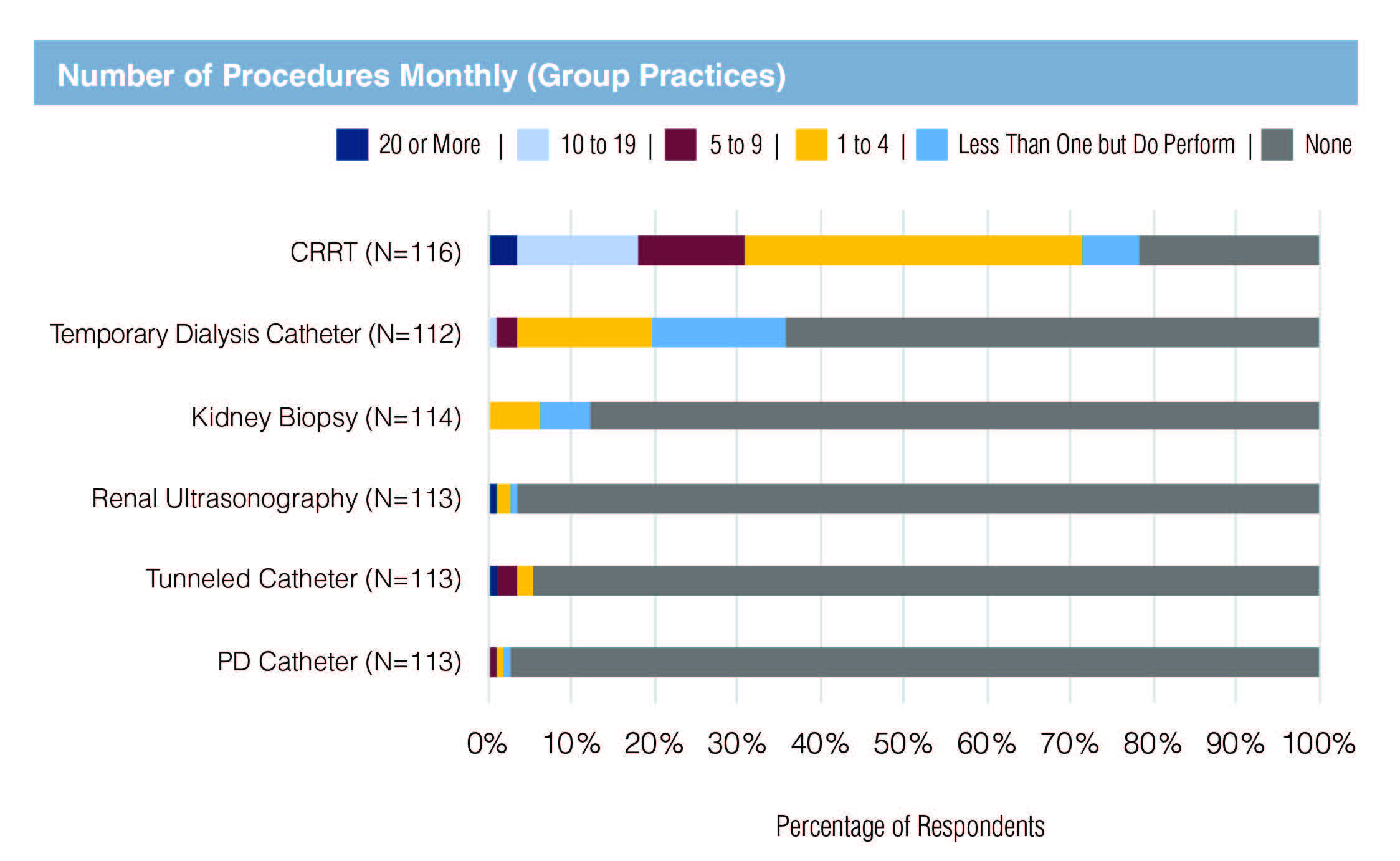 Number of Procedures Monthly (Group Practices)

20 or More | 10 to 19 | 5 to 9 | 1 to 4 | Less Than One but Do Perform | None

CRRT (N=116)

Temporary Dialysis Catheter (N=112)

Kidney Biopsy (N=114)

Renal Ultrasonography (N=113)

Tunneled Catheter (N=113)

PD Catheter (N=113)

0% 10% 20% 30% 40% 50% 60% 70% 80% 90% 100%

Percentage of Respondents